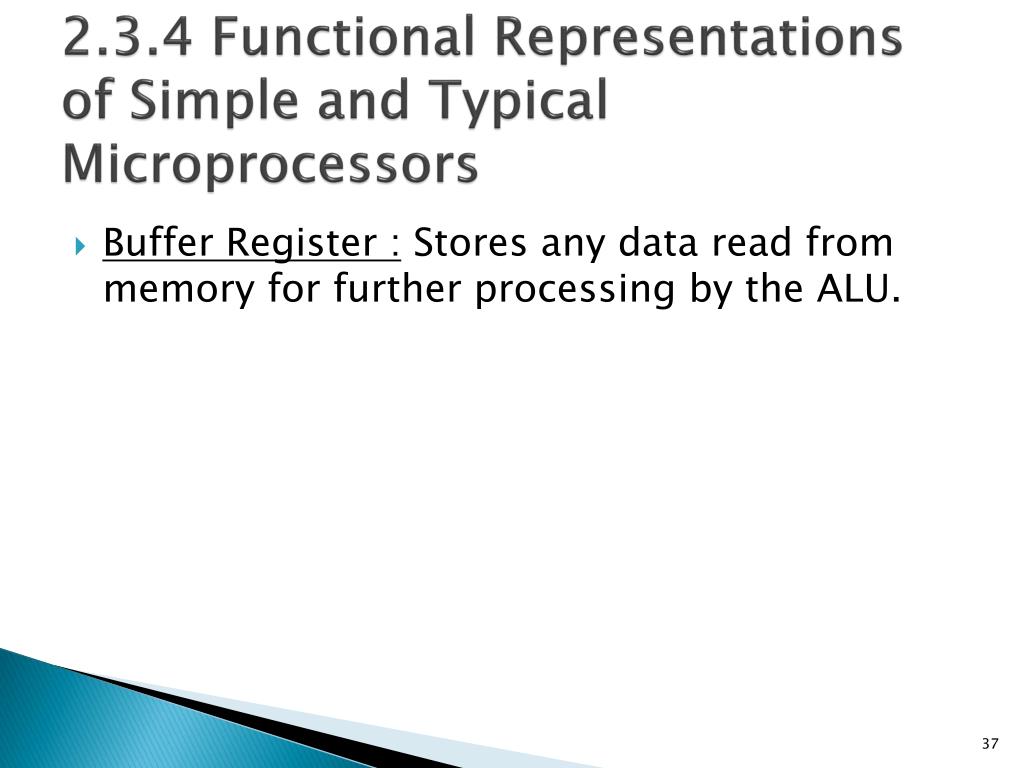 2.3.4 Functional Representations of Simple and Typical Microprocessors

Buffer Register : Stores any data read from memory for further processing by the ALU.

37